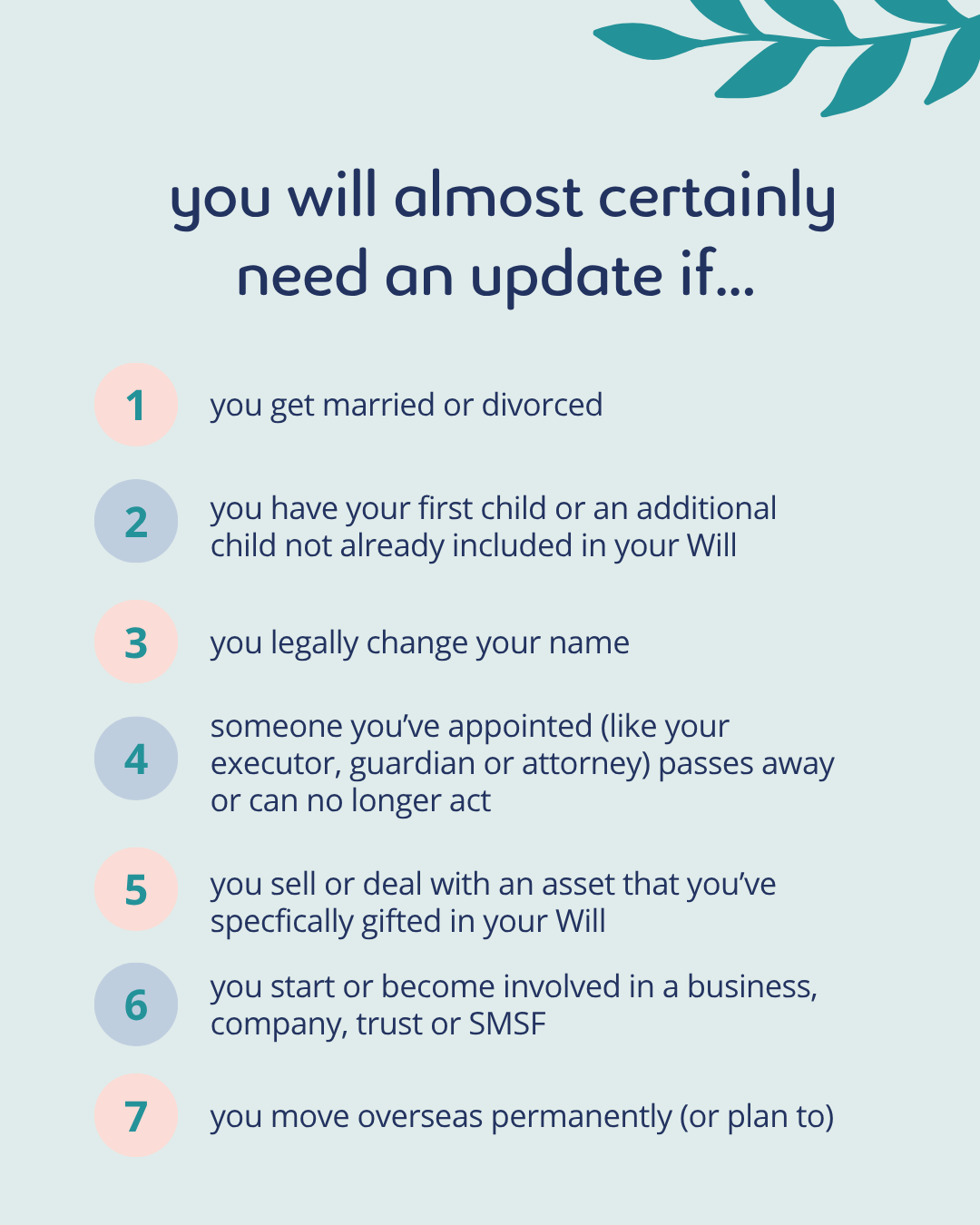 you will almost certainly need an update if...

1 you get married or divorced

2 you have your first child or an additional child not already included in your Will

3 you legally change your name

4 someone you've appointed (like your executor, guardian or attorney) passes away or can no longer act

5 you sell or deal with an asset that you've specfically gifted in your Will

6 you start or become involved in a business, company, trust or SMSF

7 you move overseas permanently (or plan to)